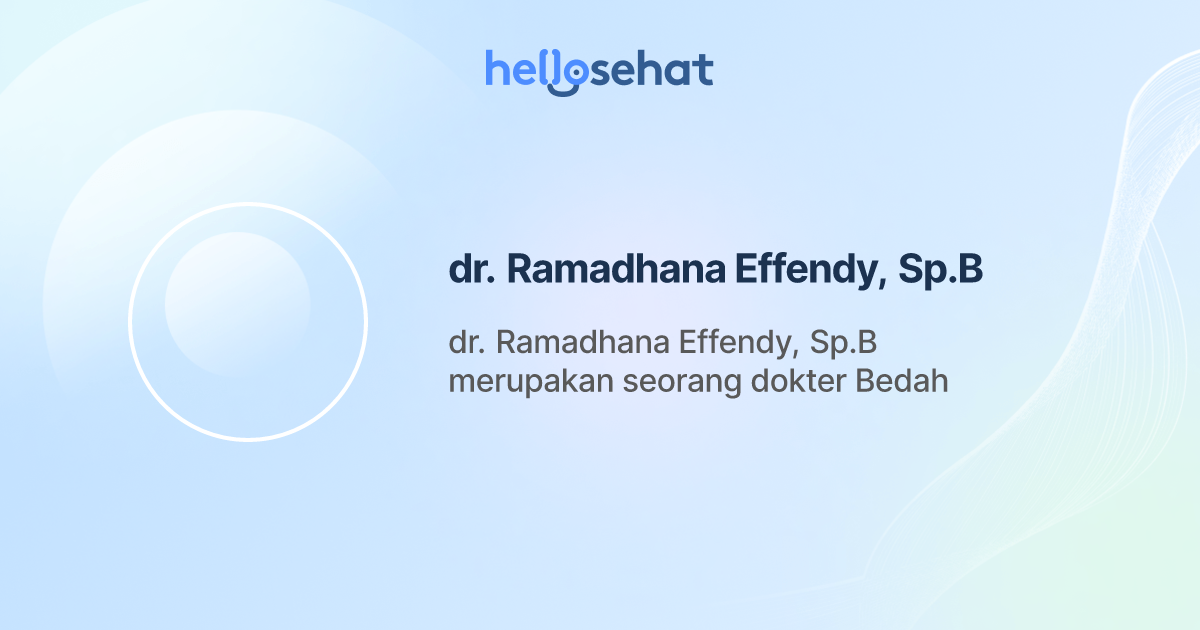 hellosehat

dr. Ramadhana Effendy, Sp.B

dr. Ramadhana Effendy, Sp.B merupakan seorang dokter Bedah